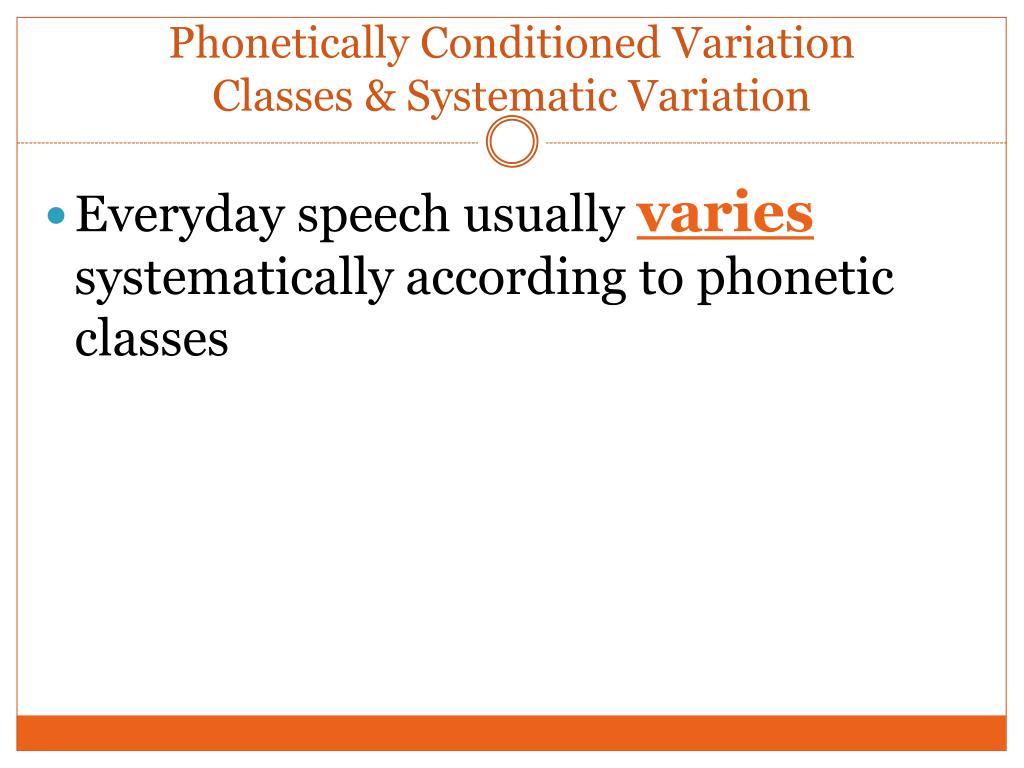 Phonetically Conditioned Variation
Classes & Systematic Variation

Everyday speech usually varies systematically according to phonetic classes